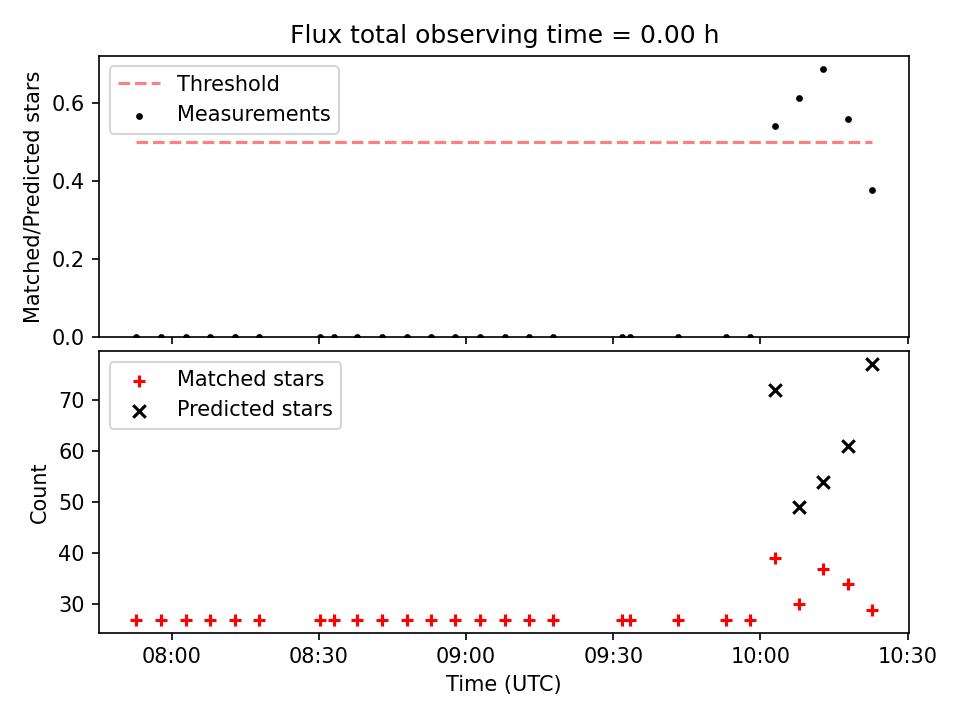 Flux total observing time = 0.00 h

Threshold
Measurements

Matched/Predicted stars

0.6
0.4
0.2
0.0

Matched stars
Predicted stars

Count

70
60
50
40
30

08:00
08:30
09:00
09:30
10:00
10:30

Time (UTC)